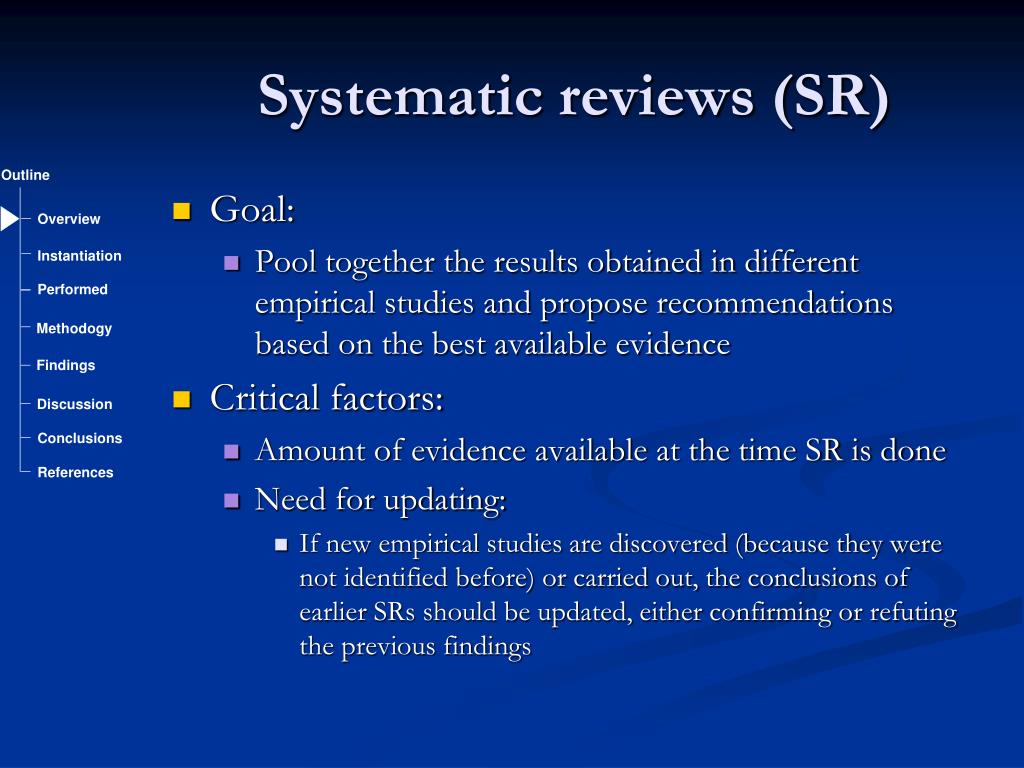 Systematic reviews (SR)

Outline

Overview

Instantiation

Performed

Methodogy

Findings

Discussion

Conclusions

References

Goal:

Pool together the results obtained in different empirical studies and propose recommendations based on the best available evidence

Critical factors:

Amount of evidence available at the time SR is done

Need for updating:

If new empirical studies are discovered (because they were not identified before) or carried out, the conclusions of earlier SRs should be updated, either confirming or refuting the previous findings